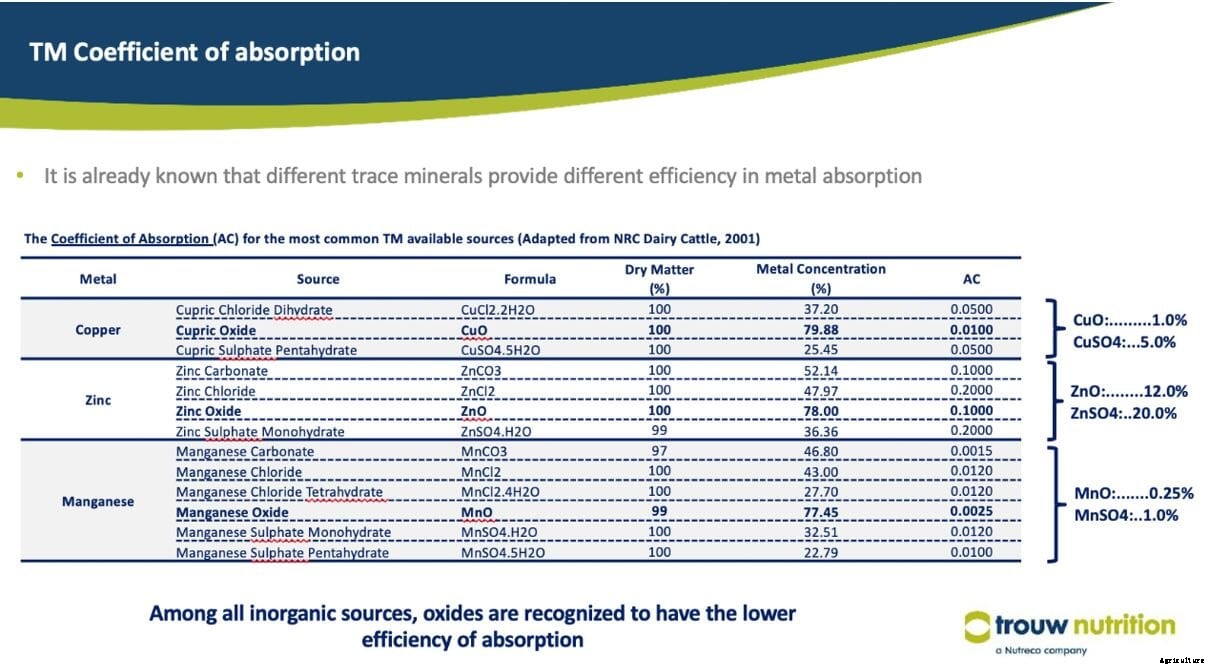 TM Coefficient of absorption

• It is already known that different trace minerals provide different efficiency in metal absorption

The Coefficient of Absorption (AC) for the most common TM available sources (Adapted from NRC Dairy Cattle, 2001)

| Metal | Source | Formula | Dry Matter (%) | Metal Concentration (%) | AC |
|---|---|---|---|---|---|
| Copper | Cupric Chloride Dihydrate | CuCl2.2H2O | 100 | 37.20 | 0.0500 |
| | Cupric Oxide | CuO | 100 | 79.88 | 0.0100 |
| | Cupric Sulphate Pentahydrate | CuSO4.5H2O | 100 | 25.45 | 0.0500 |
| Zinc | Zinc Carbonate | ZnCO3 | 100 | 52.14 | 0.1000 |
| | Zinc Chloride | ZnCl2 | 100 | 47.97 | 0.2000 |
| | Zinc Oxide | ZnO | 100 | 78.00 | 0.1000 |
| | Zinc Sulphate Monohydrate | ZnSO4.H2O | 99 | 36.36 | 0.2000 |
| Manganese | Manganese Carbonate | MnCO3 | 97 | 46.80 | 0.0015 |
| | Manganese Chloride | MnCl2 | 100 | 43.00 | 0.0120 |
| | Manganese Chloride Tetrahydrate | MnCl2.4H2O | 100 | 27.70 | 0.0120 |
| | Manganese Oxide | MnO | 99 | 77.45 | 0.0025 |
| | Manganese Sulphate Monohydrate | MnSO4.H2O | 100 | 32.51 | 0.0120 |
| | Manganese Sulphate Pentahydrate | MnSO4.5H2O | 100 | 22.79 | 0.0100 |

CuO:.........1.0%
CuSO4:...5.0%

ZnO:........12.0%
ZnSO4:..20.0%

MnO:.......0.25%
MnSO4:..1.0%

Among all inorganic sources, oxides are recognized to have the lower efficiency of absorption

trouw nutrition
a Nutreco company

Agriculture